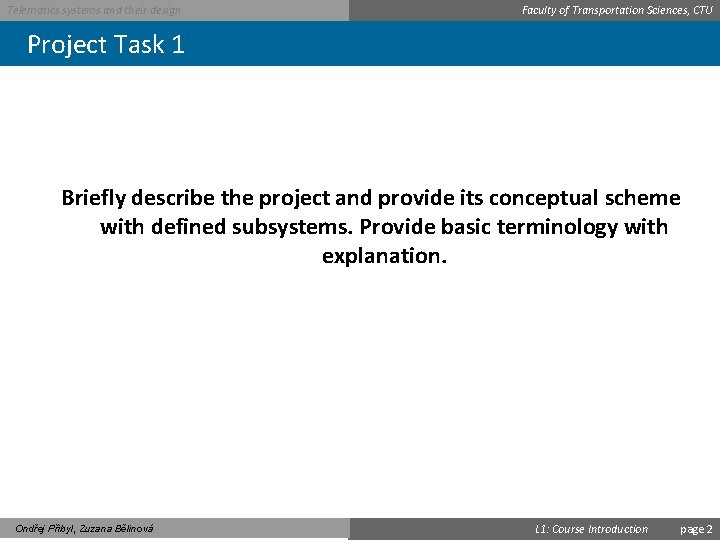 Telematics systems and their design

Faculty of Transportation Sciences, CTU

Project Task 1

Briefly describe the project and provide its conceptual scheme with defined subsystems. Provide basic terminology with explanation.

Ondřej Přibyl, Zuzana Bělinová

L1: Course Introduction

page 2